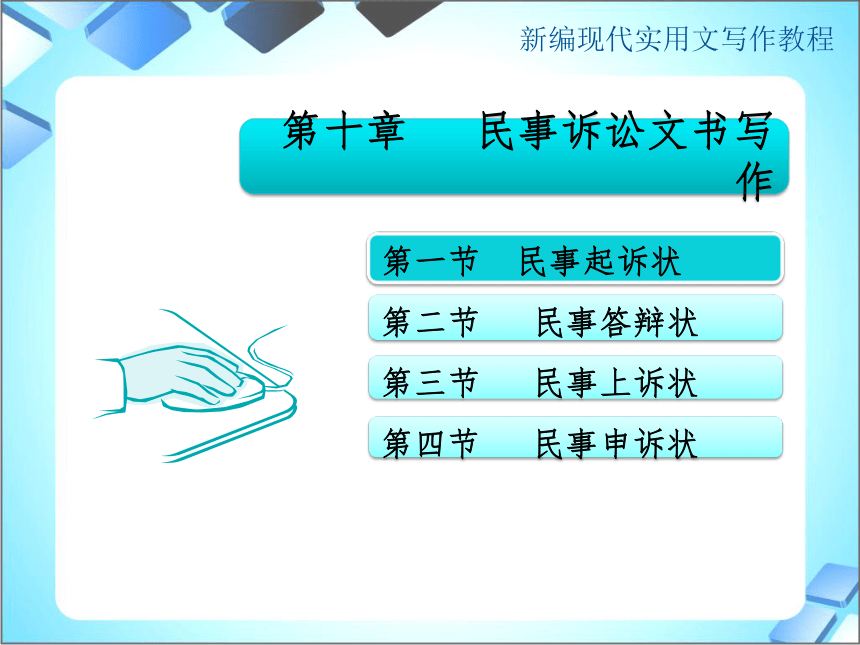 新编现代实用文写作教程

第十章　民事诉讼文书写作

第一节　民事起诉状

第二节　民事答辩状

第三节　民事上诉状

第四节　民事申诉状